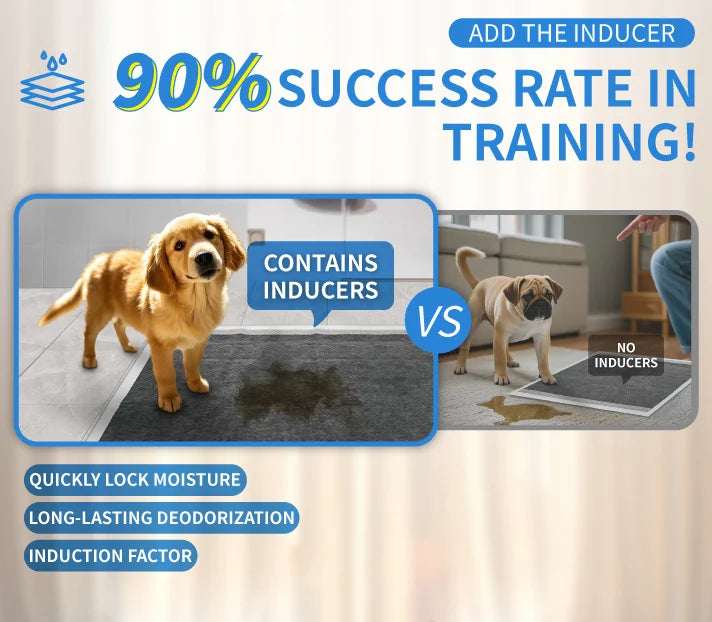 ADD THE INDUCER

90% SUCCESS RATE IN TRAINING!

CONTAINS INDUCERS

VS

NO INDUCERS

QUICKLY LOCK MOISTURE

LONG-LASTING DEODORIZATION

INDUCTION FACTOR